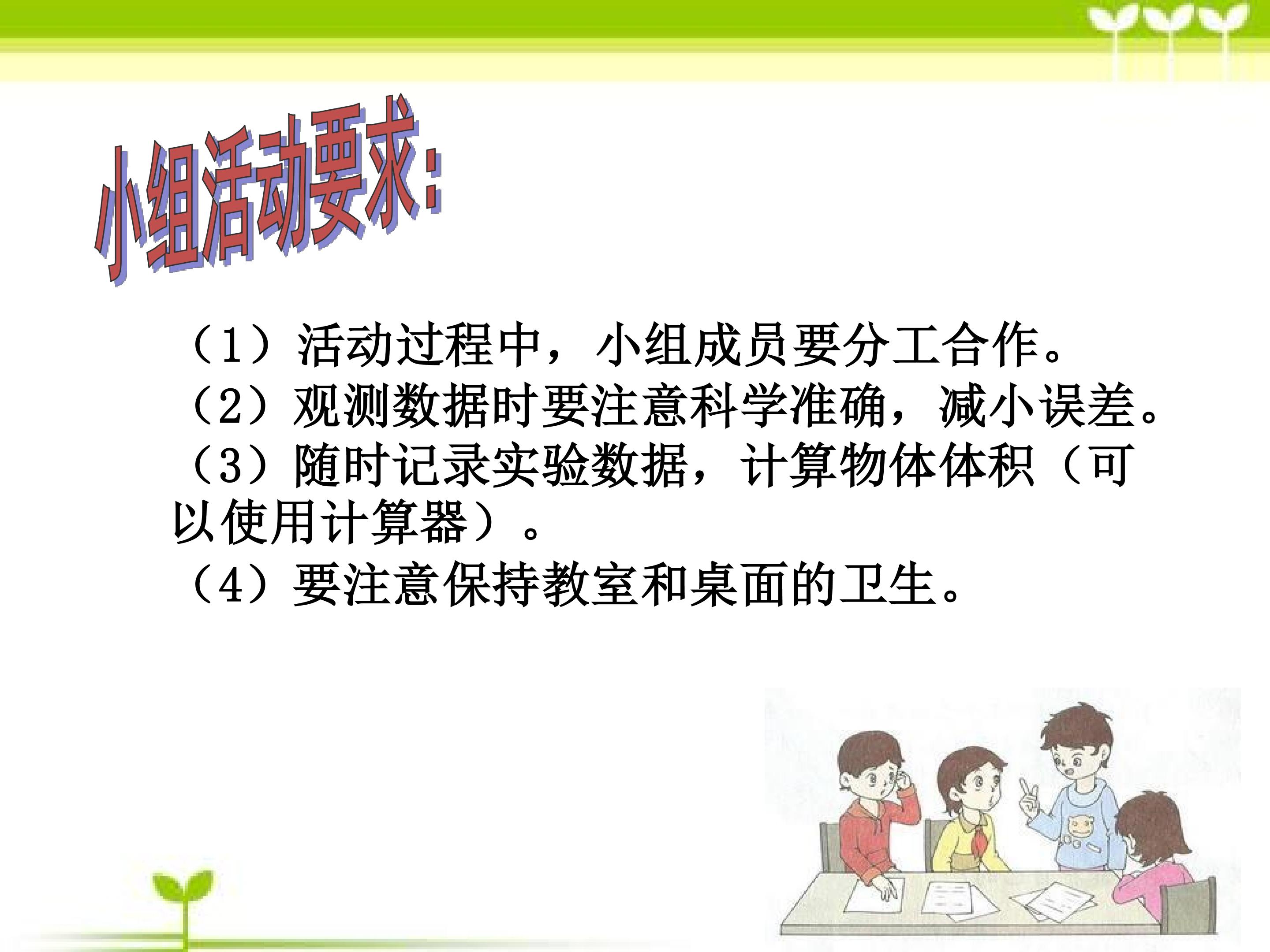 小组活动要求:

（1）活动过程中，小组成员要分工合作。

（2）观测数据时要注意科学准确，减小误差。

（3）随时记录实验数据，计算物体体积（可以使用计算器）。

（4）要注意保持教室和桌面的卫生。